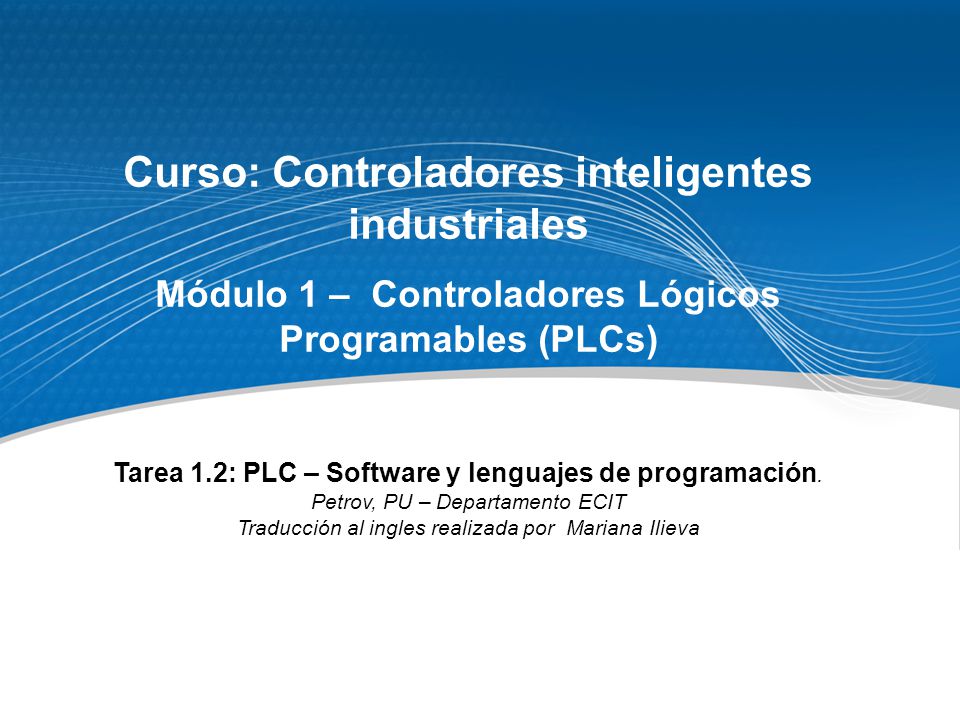 Curso: Controladores inteligentes industriales

Módulo 1 – Controladores Lógicos Programables (PLCs)

Tarea 1.2: PLC – Software y lenguajes de programación.
Petrov, PU – Departamento ECIT
Traducción al ingles realizada por Mariana Ilieva